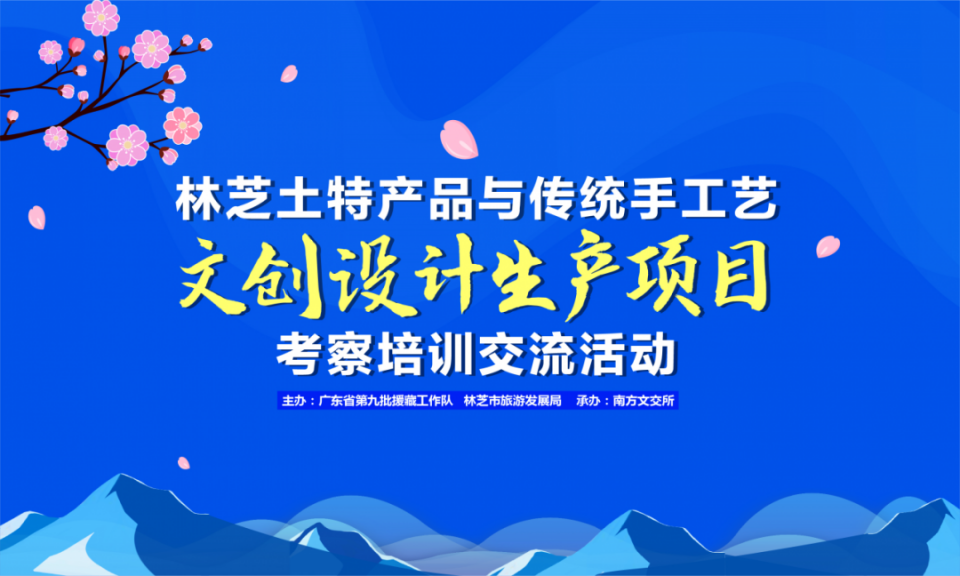 林芝土特产品与传统手工艺
文创设计生产项目
考察培训交流活动

主办：广东省第九批援藏工作队　林芝市旅游发展局　承办：南方文交所